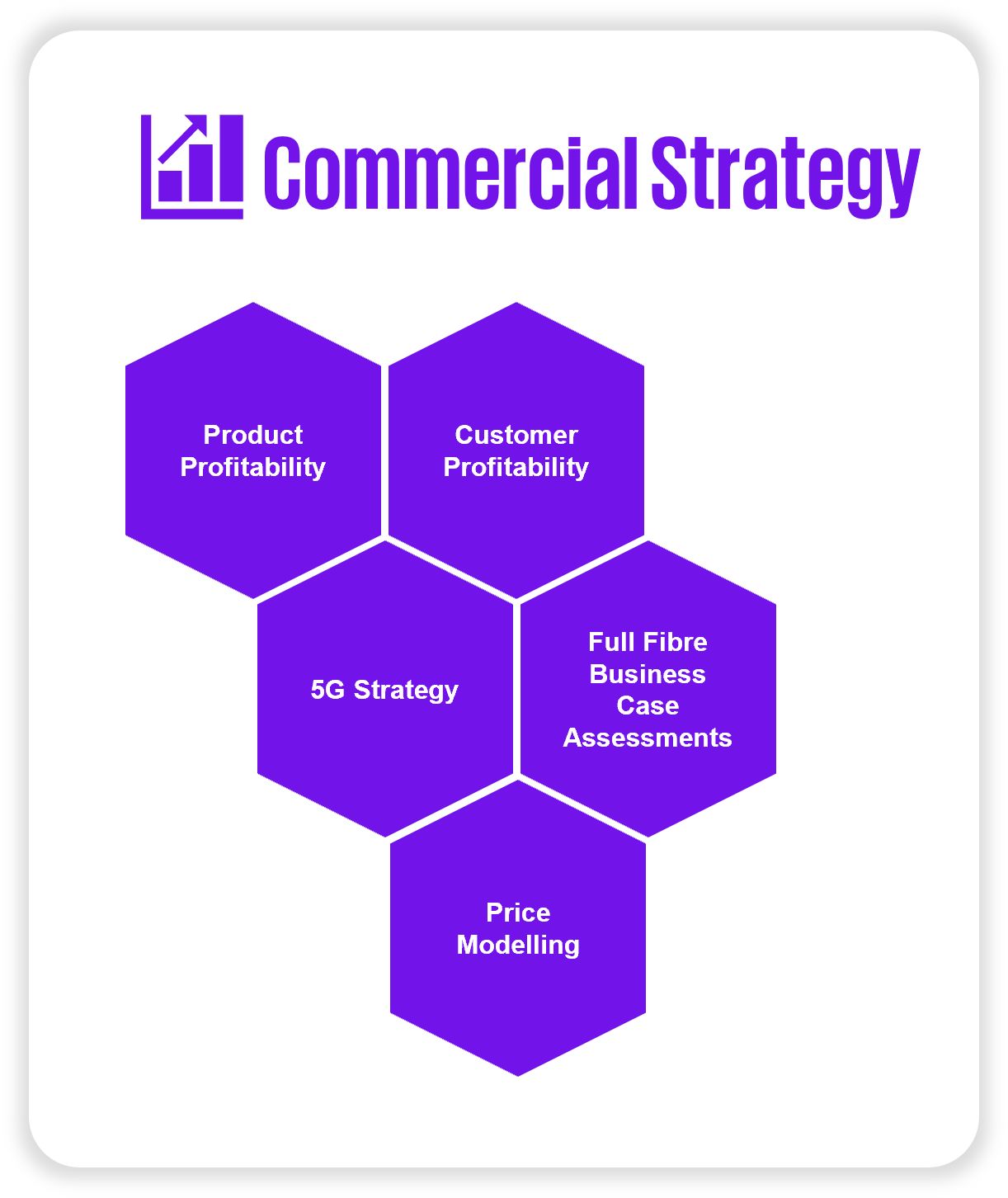 Commercial Strategy

Product Profitability

Customer Profitability

5G Strategy

Full Fibre Business Case Assessments

Price Modelling